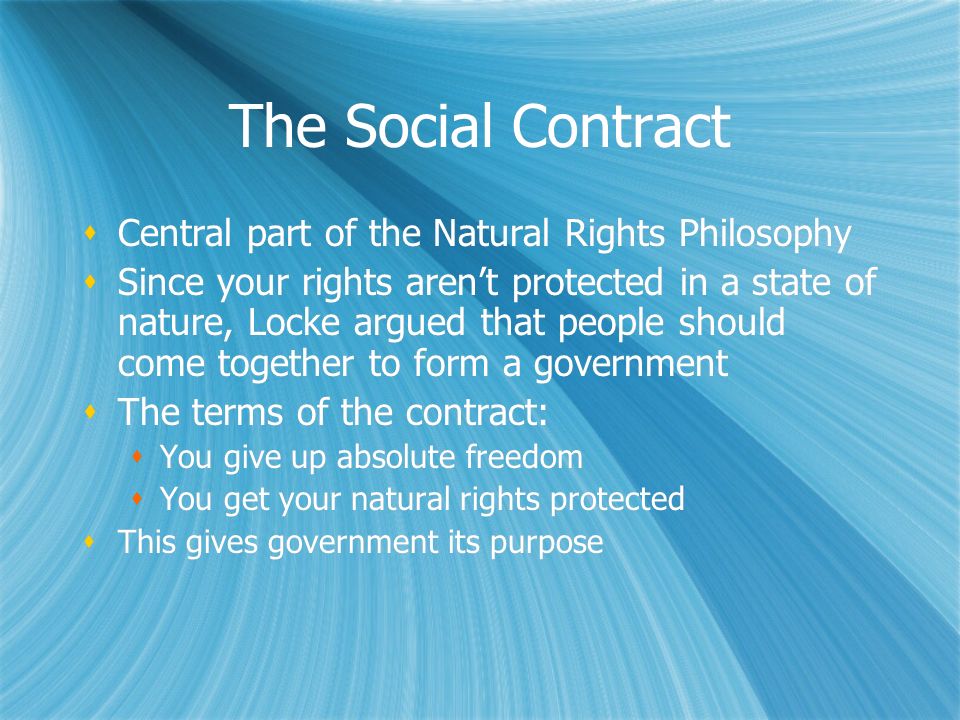 The Social Contract

- Central part of the Natural Rights Philosophy
- Since your rights aren’t protected in a state of nature, Locke argued that people should come together to form a government
- The terms of the contract:
  - You give up absolute freedom
  - You get your natural rights protected
- This gives government its purpose